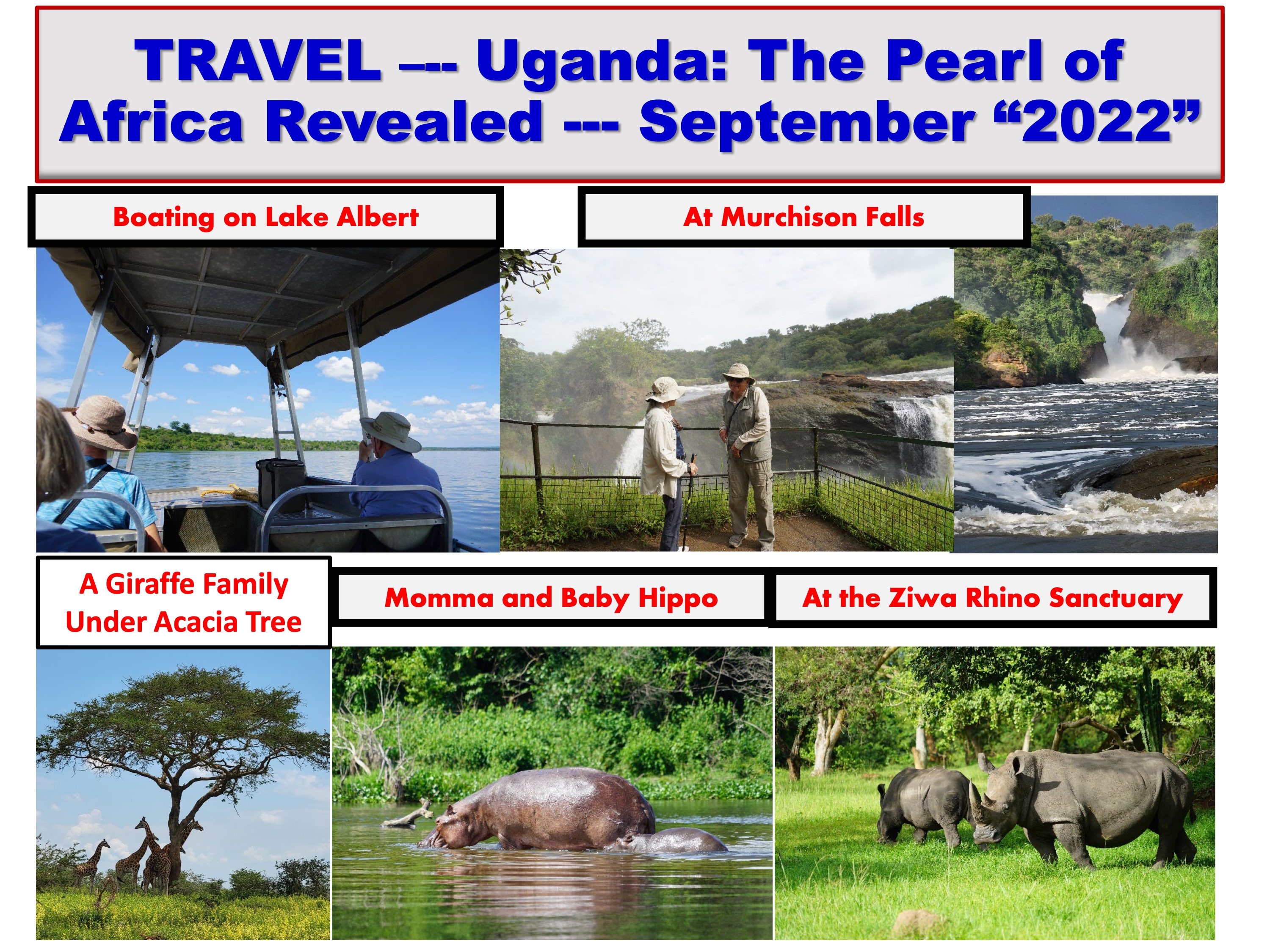 TRAVEL --- Uganda: The Pearl of Africa Revealed --- September “2022”

Boating on Lake Albert

At Murchison Falls

A Giraffe Family Under Acacia Tree

Momma and Baby Hippo

At the Ziwa Rhino Sanctuary